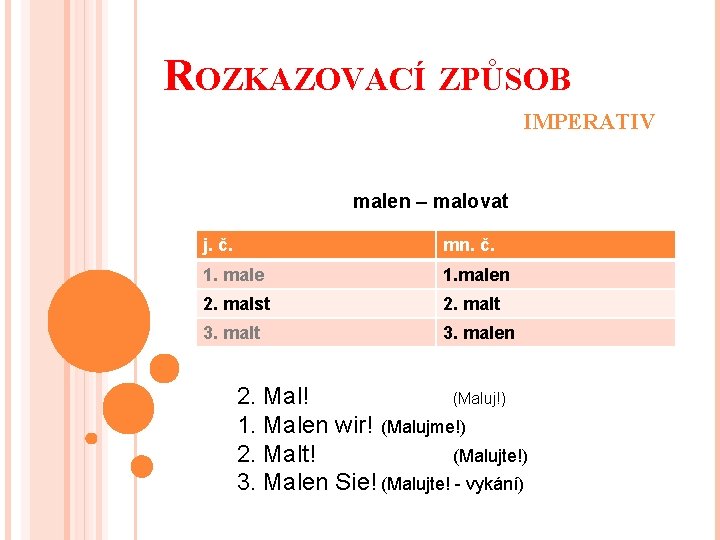 ROZKAZOVACÍ ZPŮSOB

IMPERATIV

malen – malovat

| j. č. | mn. č. |
|---|---|
| 1. male | 1.malen |
| 2. malst | 2. malt |
| 3. malt | 3. malen |

2. Mal! (Maluj!)
1. Malen wir! (Malujme!)
2. Malt! (Malujte!)
3. Malen Sie! (Malujte! - vykání)